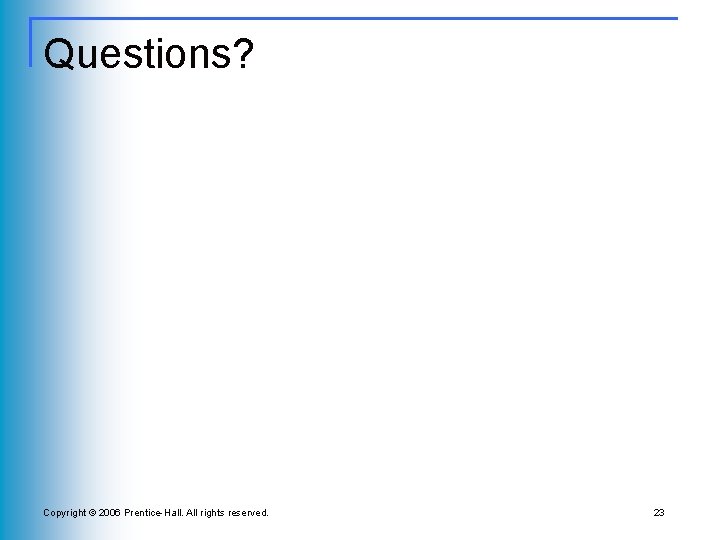 Questions?

Copyright © 2006 Prentice-Hall. All rights reserved.

23